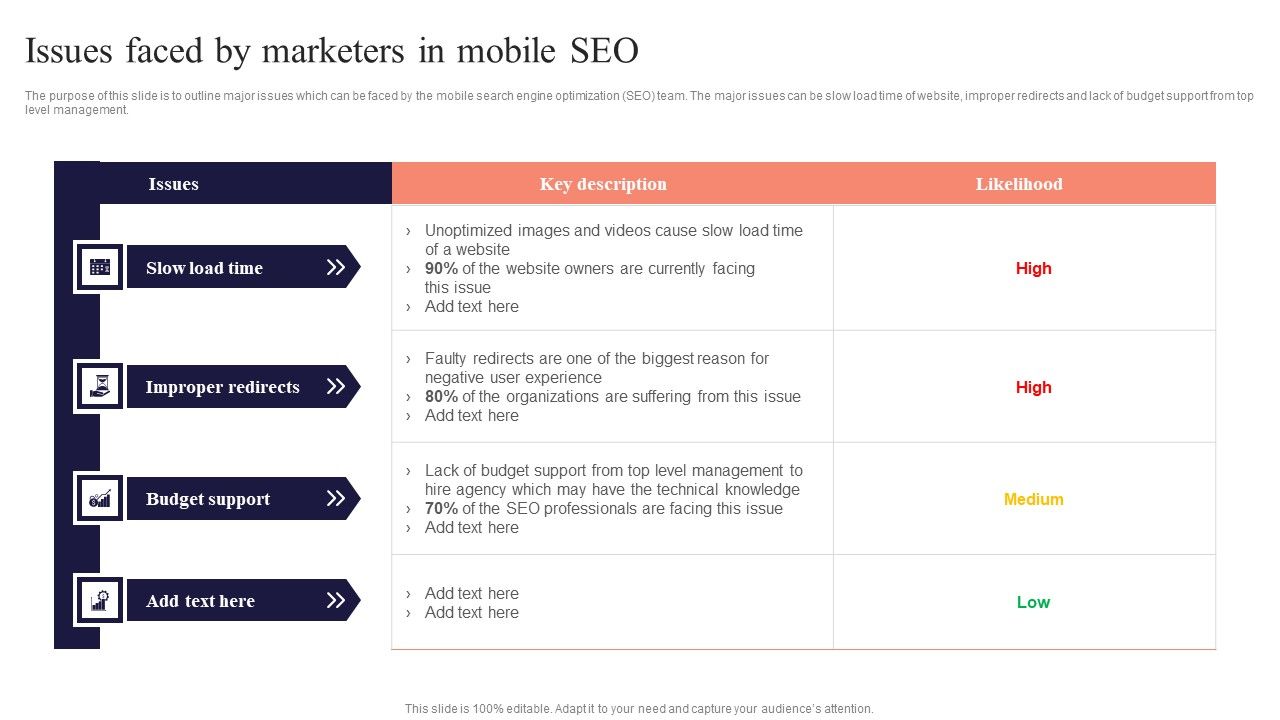 Issues faced by marketers in mobile SEO

The purpose of this slide is to outline major issues which can be faced by the mobile search engine optimization (SEO) team. The major issues can be slow load time of website, improper redirects and lack of budget support from top level management.

| Issues | Key description | Likelihood |
|---|---|---|
| Slow load time | › Unoptimized images and videos cause slow load time of a website › 90% of the website owners are currently facing this issue › Add text here | High |
| Improper redirects | › Faulty redirects are one of the biggest reason for negative user experience › 80% of the organizations are suffering from this issue › Add text here | High |
| Budget support | › Lack of budget support from top level management to hire agency which may have the technical knowledge › 70% of the SEO professionals are facing this issue › Add text here | Medium |
| Add text here | › Add text here › Add text here | Low |

This slide is 100% editable. Adapt it to your need and capture your audience's attention.